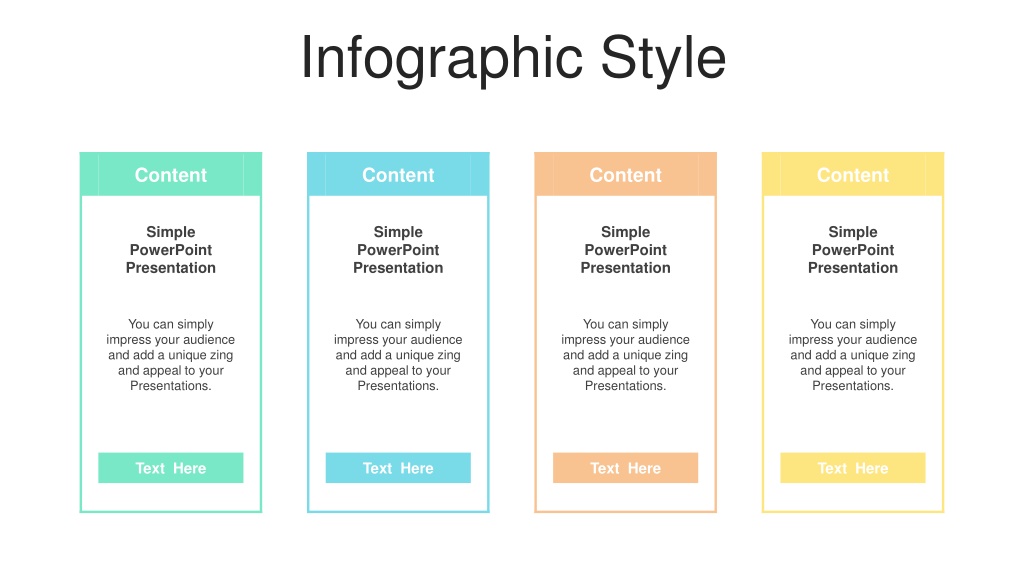 Infographic Style

Content

Simple PowerPoint Presentation

You can simply impress your audience and add a unique zing and appeal to your Presentations.

Text Here

Content

Simple PowerPoint Presentation

You can simply impress your audience and add a unique zing and appeal to your Presentations.

Text Here

Content

Simple PowerPoint Presentation

You can simply impress your audience and add a unique zing and appeal to your Presentations.

Text Here

Content

Simple PowerPoint Presentation

You can simply impress your audience and add a unique zing and appeal to your Presentations.

Text Here